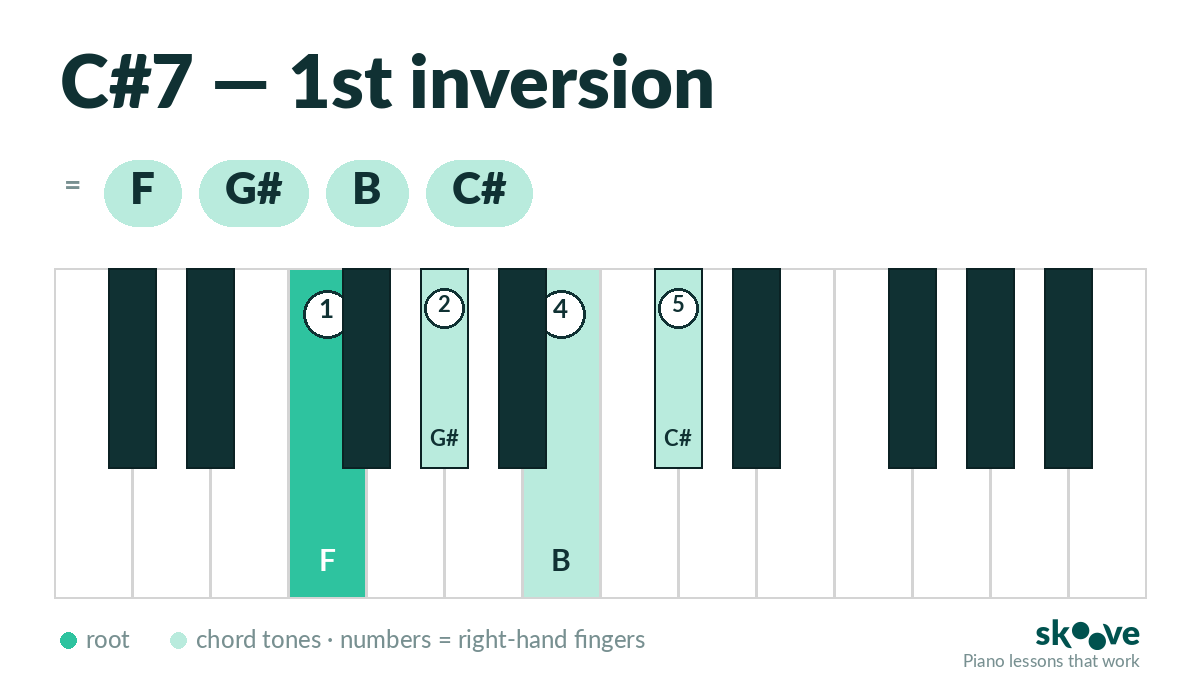 C#7 — 1st inversion

= F G# B C#

1 2 4 5

G# C#

F B

root chord tones · numbers = right-hand fingers

skoove
Piano lessons that work